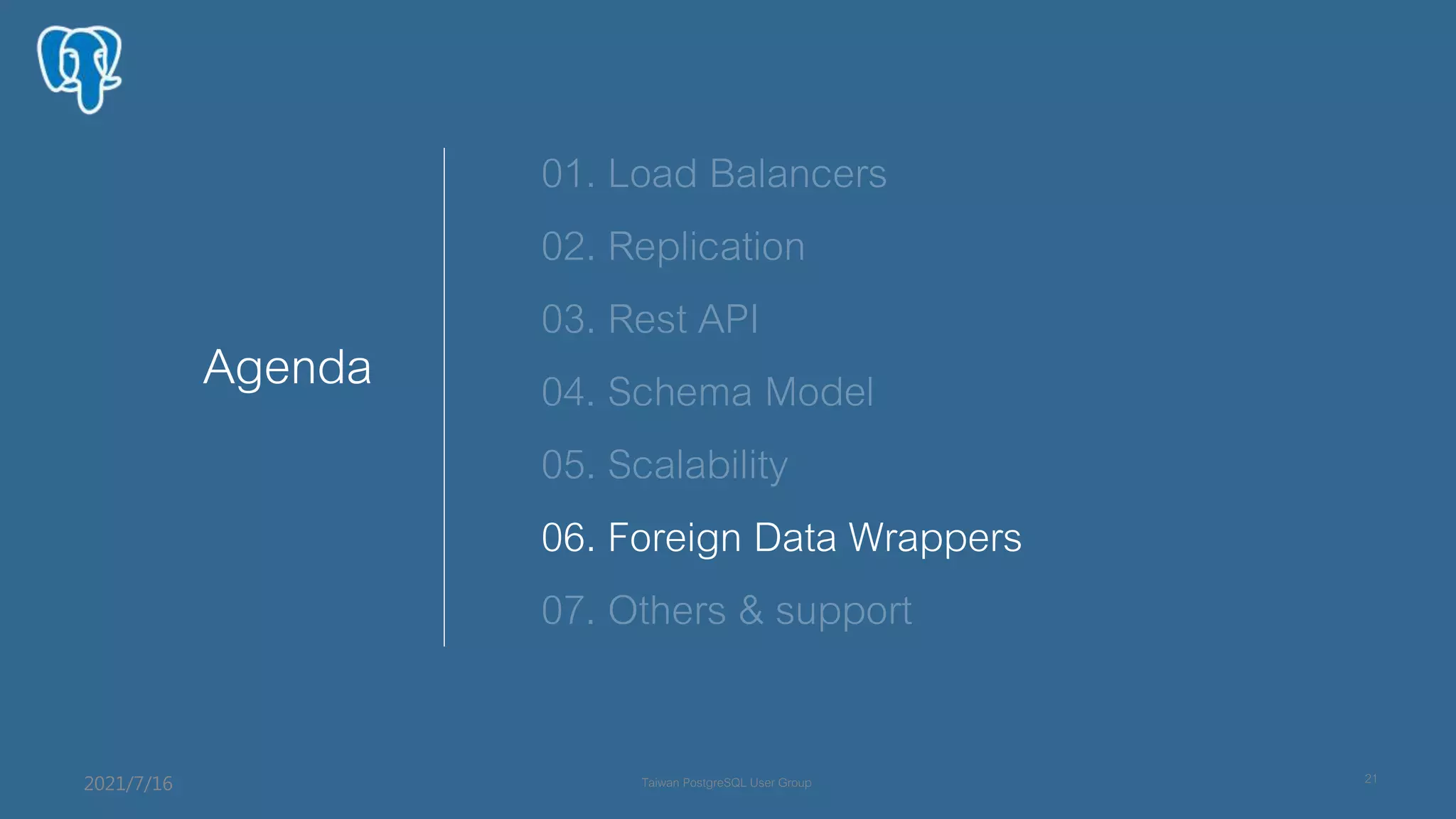 Agenda

01. Load Balancers

02. Replication

03. Rest API

04. Schema Model

05. Scalability

06. Foreign Data Wrappers

07. Others & support

2021/7/16

Taiwan PostgreSQL User Group

21